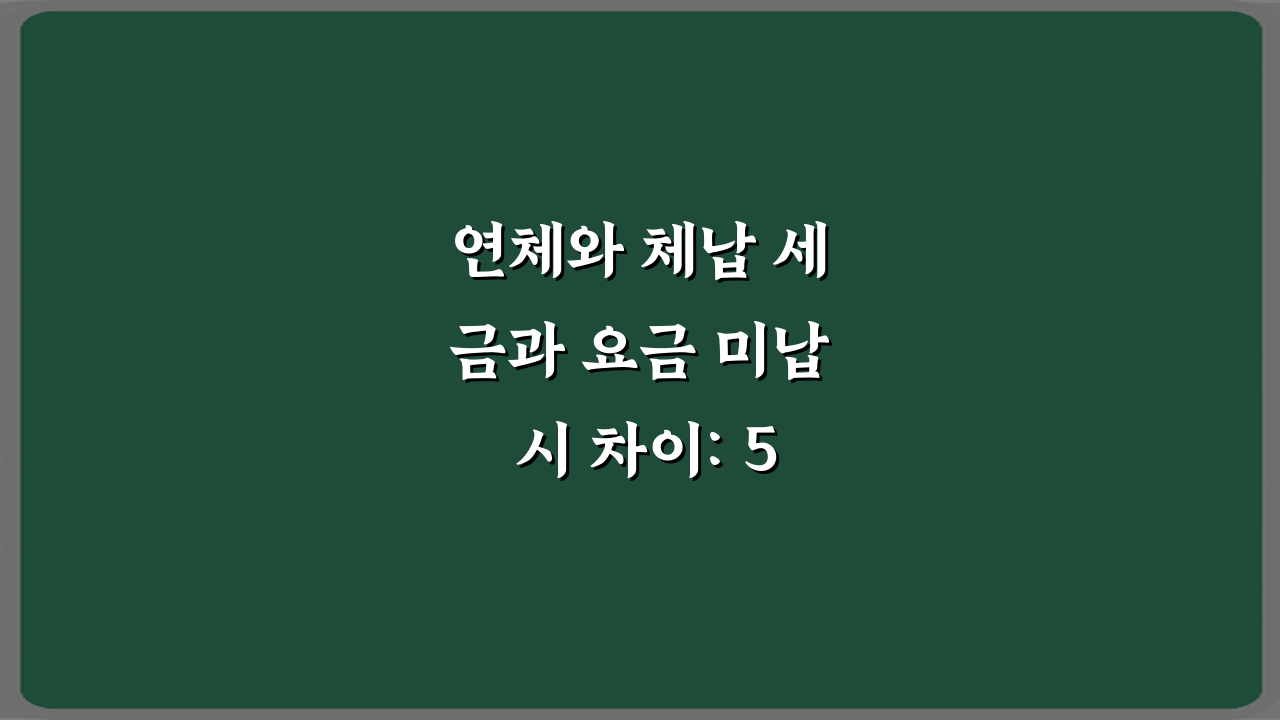 연체와 체납 세금과 요금 미납 시 차이: 5